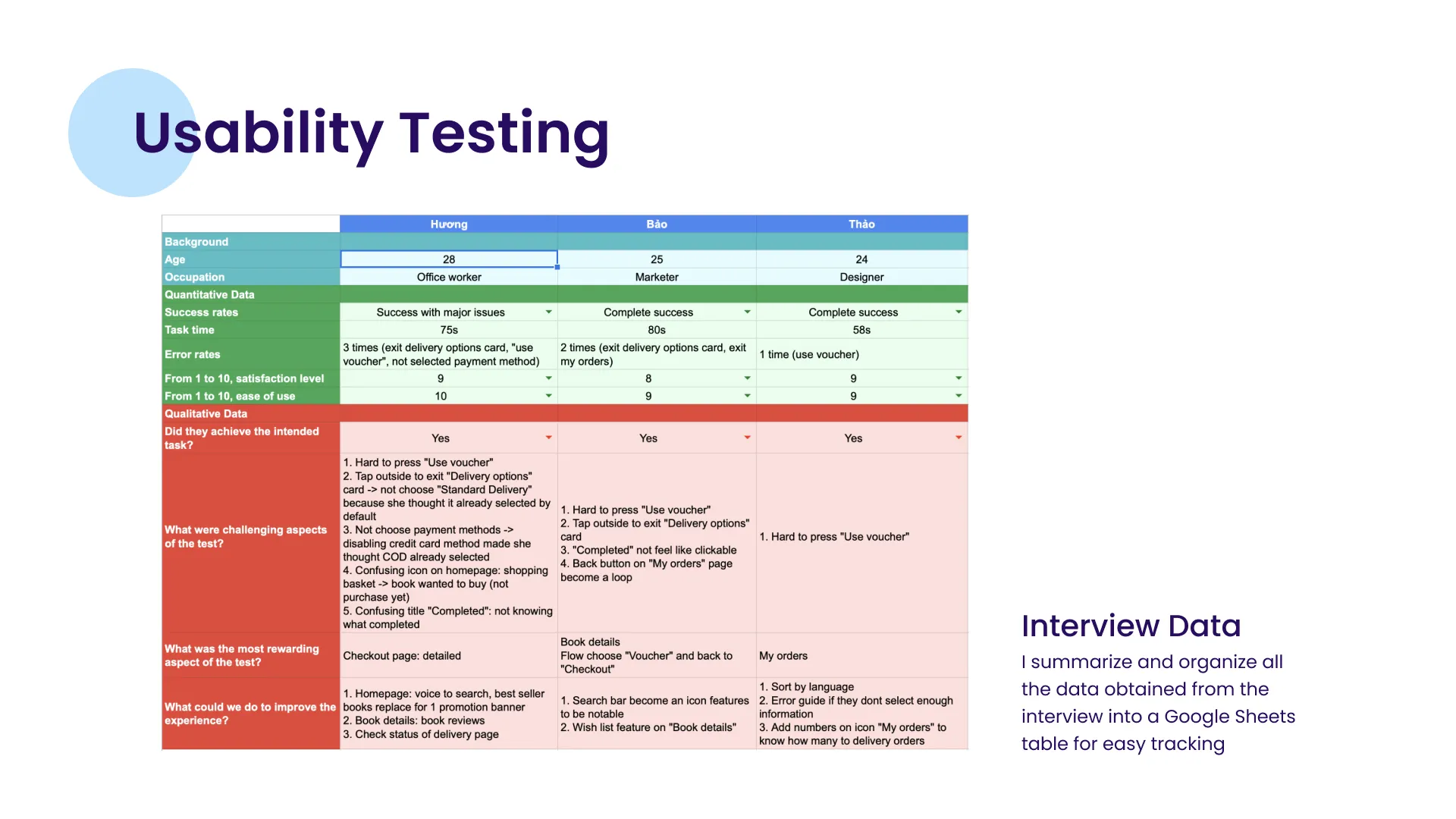 Usability Testing

| | Hương | Bảo | Thảo |
|---|---|---|---|
| Background | | | |
| Age | 28 | 25 | 24 |
| Occupation | Office worker | Marketer | Designer |
| Quantitative Data | | | |
| Success rates | Success with major issues | Complete success | Complete success |
| Task time | 75s | 80s | 58s |
| Error rates | 3 times (exit delivery options card, "use voucher", not selected payment method) | 2 times (exit delivery options card, exit my orders) | 1 time (use voucher) |
| From 1 to 10, satisfaction level | 9 | 8 | 9 |
| From 1 to 10, ease of use | 10 | 9 | 9 |
| Qualitative Data | | | |
| Did they achieve the intended task? | Yes | Yes | Yes |
| What were challenging aspects of the test? | 1. Hard to press "Use voucher" 2. Tap outside to exit "Delivery options" card -> not choose "Standard Delivery" because she thought it already selected by default 3. Not choose payment methods -> disabling credit card method made she thought COD already selected 4. Confusing icon on homepage: shopping basket -> book wanted to buy (not purchase yet) 5. Confusing title "Completed": not knowing what completed | 1. Hard to press "Use voucher" 2. Tap outside to exit "Delivery options" card 3. "Completed" not feel like clickable 4. Back button on "My orders" page become a loop | 1. Hard to press "Use voucher" |
| What was the most rewarding aspect of the test? | Checkout page: detailed | Book details Flow choose "Voucher" and back to "Checkout" | My orders |
| What could we do to improve the experience? | 1. Homepage: voice to search, best seller books replace for 1 promotion banner 2. Book details: book reviews 3. Check status of delivery page | 1. Search bar become an icon features to be notable 2. Wish list feature on "Book details" | 1. Sort by language 2. Error guide if they dont select enough information 3. Add numbers on icon "My orders" to know how many to delivery orders |

Interview Data

I summarize and organize all the data obtained from the interview into a Google Sheets table for easy tracking